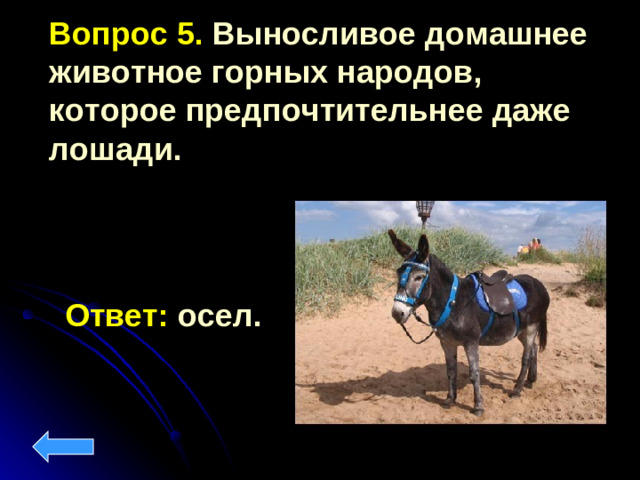 Вопрос 5. Выносливое домашнее животное горных народов, которое предпочтительнее даже лошади.

Ответ: осел.